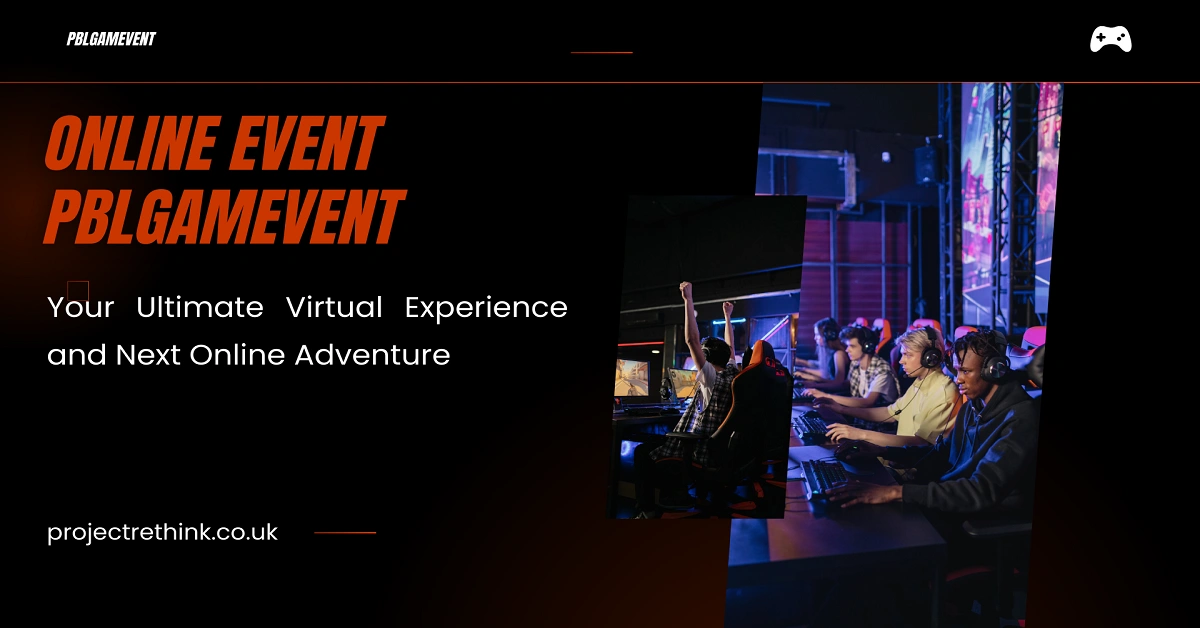 PBLGAMEVENT

ONLINE EVENT PBLGAMEVENT

Your Ultimate Virtual Experience and Next Online Adventure

projectrethink.co.uk